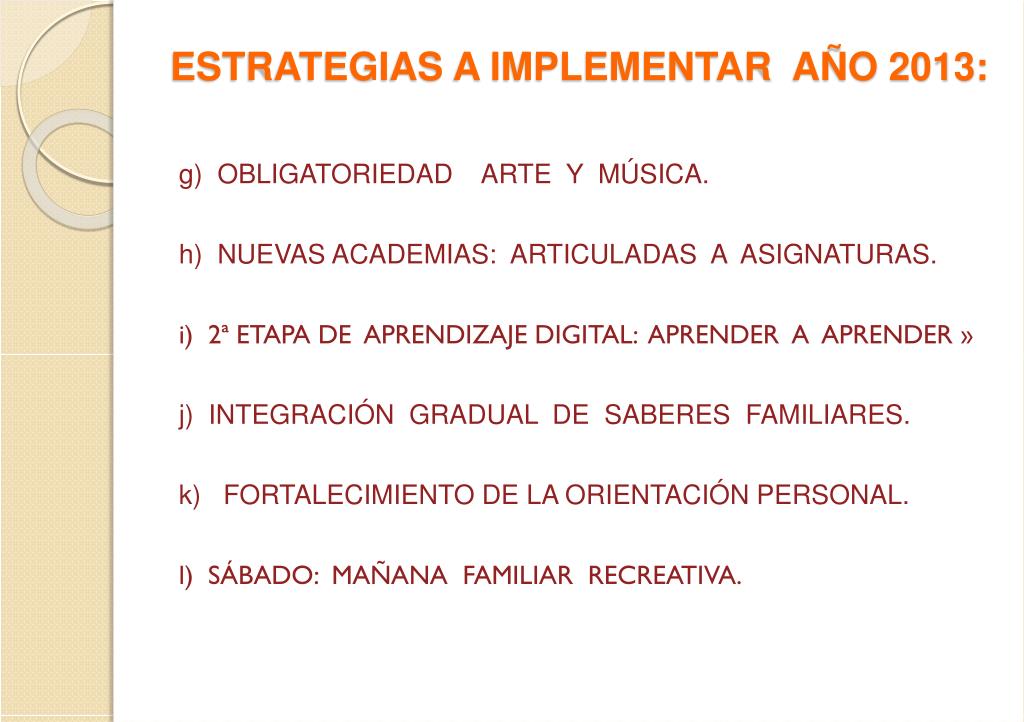 ESTRATEGIAS A IMPLEMENTAR AÑO 2013:

g) OBLIGATORIEDAD ARTE Y MÚSICA.

h) NUEVAS ACADEMIAS: ARTICULADAS A ASIGNATURAS.

i) 2ª ETAPA DE APRENDIZAJE DIGITAL: APRENDER A APRENDER »

j) INTEGRACIÓN GRADUAL DE SABERES FAMILIARES.

k) FORTALECIMIENTO DE LA ORIENTACIÓN PERSONAL.

l) SÁBADO: MAÑANA FAMILIAR RECREATIVA.